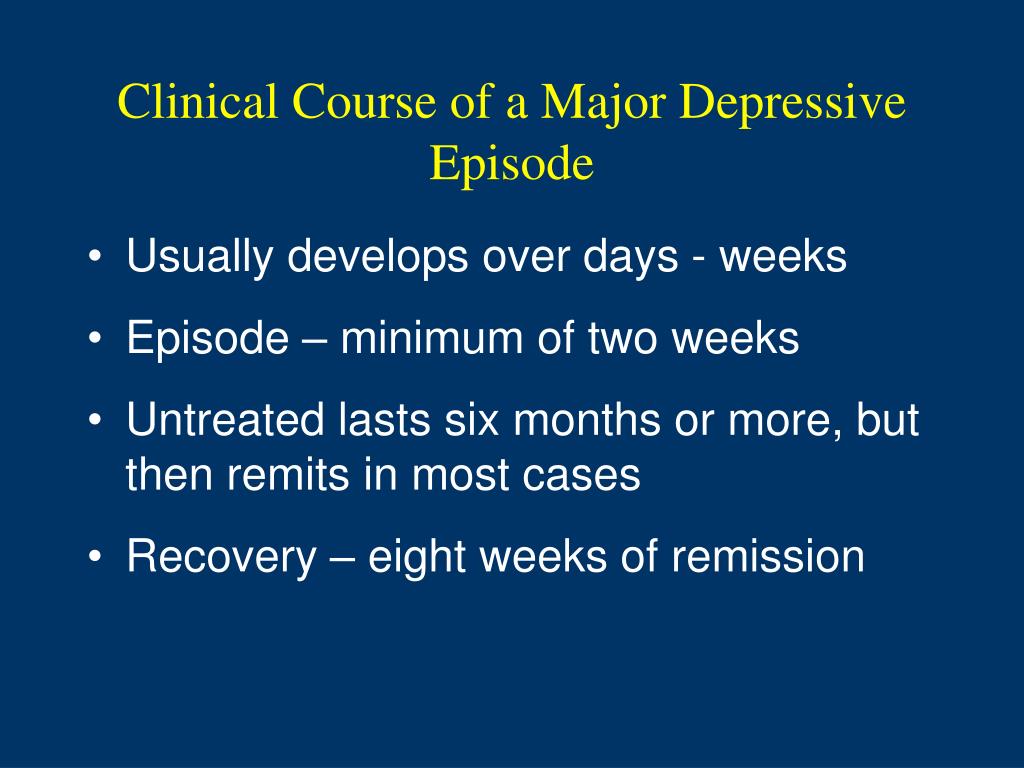 Clinical Course of a Major Depressive Episode

• Usually develops over days - weeks
• Episode – minimum of two weeks
• Untreated lasts six months or more, but then remits in most cases
• Recovery – eight weeks of remission